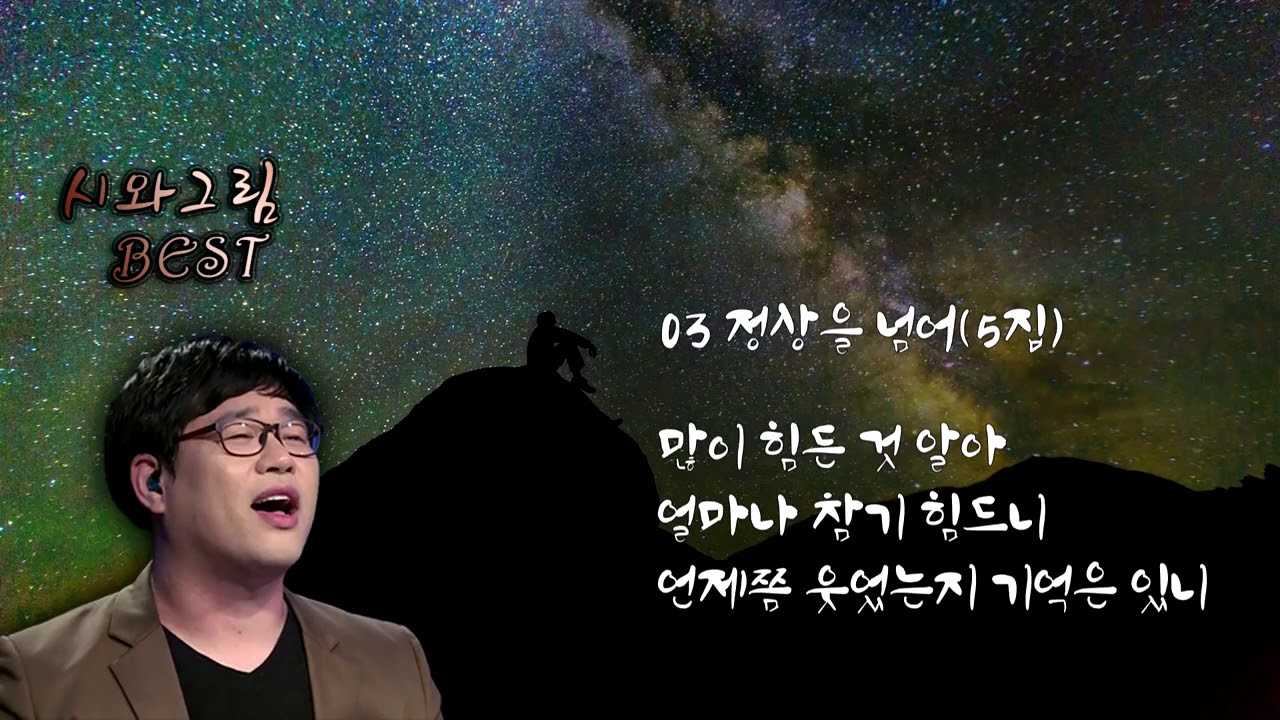 시와그림
BEST

03 정상을 넘어(5집)

많이 힘든 것 알아
얼마나 참기 힘드니
언제쯤 웃었는지 기억은 있니